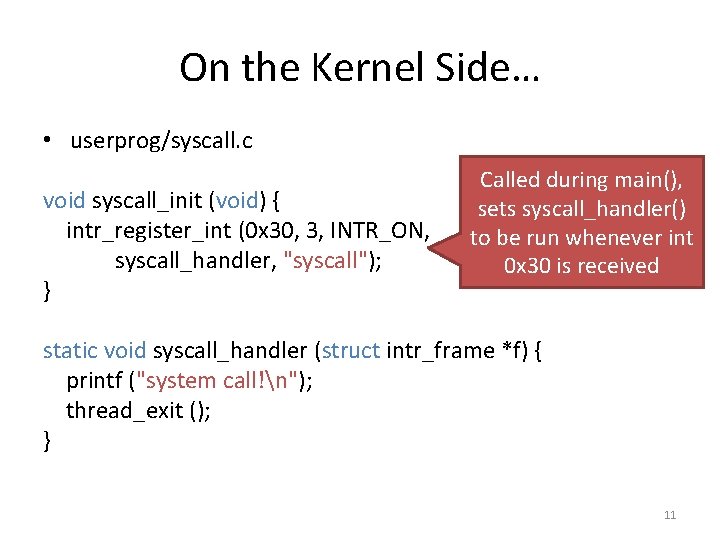 On the Kernel Side…

• userprog/syscall.c

void syscall_init (void) {
intr_register_int (0x30, 3, INTR_ON,
syscall_handler, "syscall");
}

Called during main(), sets syscall_handler() to be run whenever int 0x30 is received

static void syscall_handler (struct intr_frame *f) {
printf ("system call!\n");
thread_exit ();
}

11